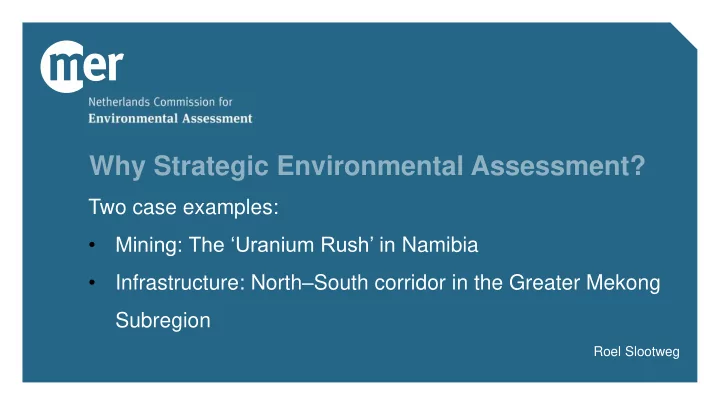 mer
Netherlands Commission for
Environmental Assessment

Why Strategic Environmental Assessment?

Two case examples:

• Mining: The ‘Uranium Rush’ in Namibia

• Infrastructure: North–South corridor in the Greater Mekong Subregion

Roel Slootweg